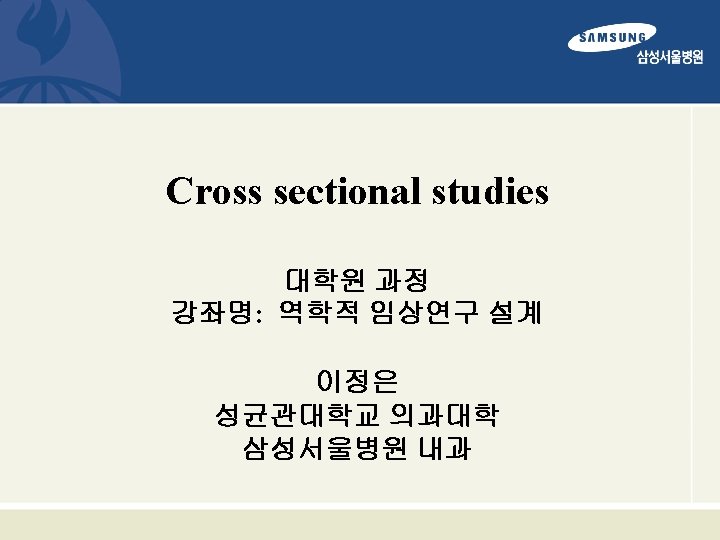 SAMSUNG
삼성서울병원

Cross sectional studies

대학원 과정
강좌명: 역학적 임상연구 설계

이정은
성균관대학교 의과대학
삼성서울병원 내과